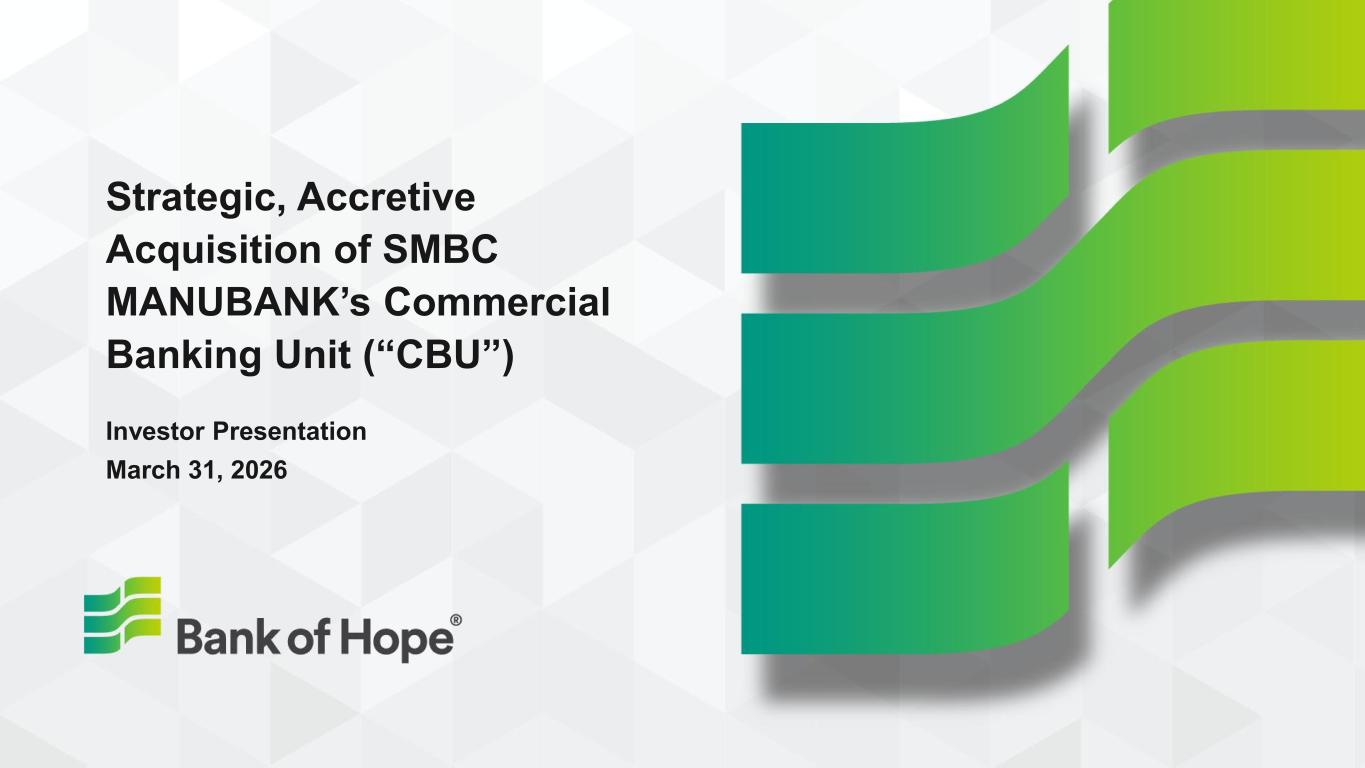 Strategic, Accretive Acquisition of SMBC MANUBANK’s Commercial Banking Unit (“CBU”)

Investor Presentation
March 31, 2026

Bank of Hope®